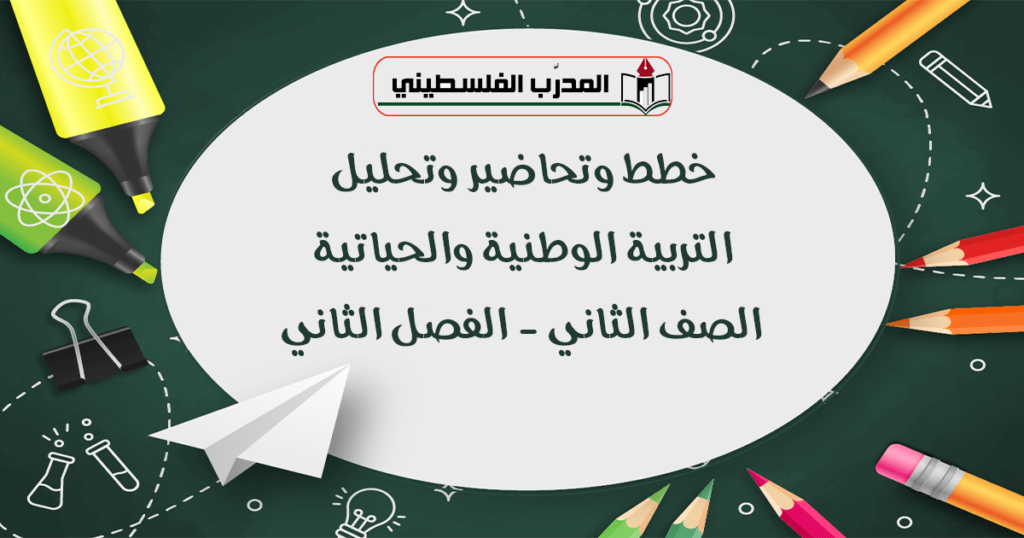 المدرّب الفلسطيني

خطط وتحاضير وتحليل

التربية الوطنية والحياتية

الصف الثاني - الفصل الثاني